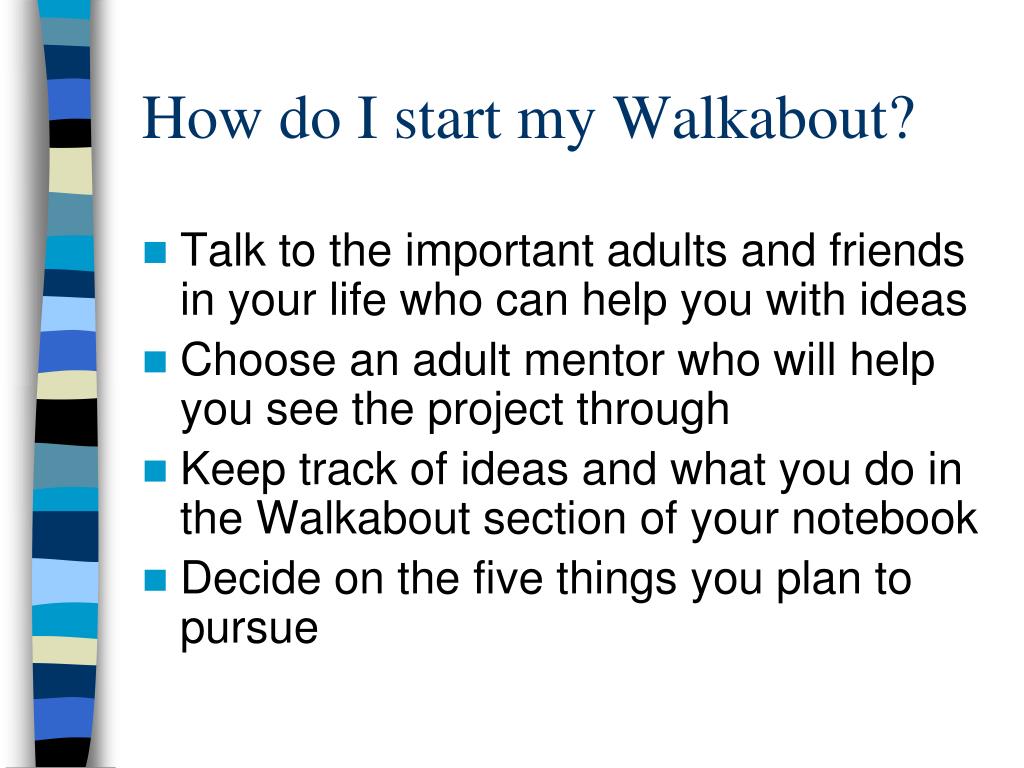 How do I start my Walkabout?

- Talk to the important adults and friends in your life who can help you with ideas
- Choose an adult mentor who will help you see the project through
- Keep track of ideas and what you do in the Walkabout section of your notebook
- Decide on the five things you plan to pursue